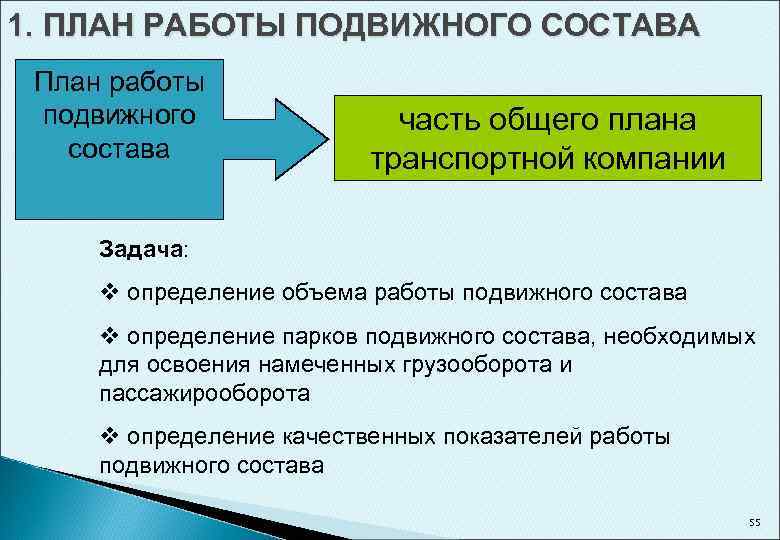 1. ПЛАН РАБОТЫ ПОДВИЖНОГО СОСТАВА

План работы подвижного состава

часть общего плана транспортной компании

Задача:

❖ определение объема работы подвижного состава

❖ определение парков подвижного состава, необходимых для освоения намеченных грузооборота и пассажирооборота

❖ определение качественных показателей работы подвижного состава

55